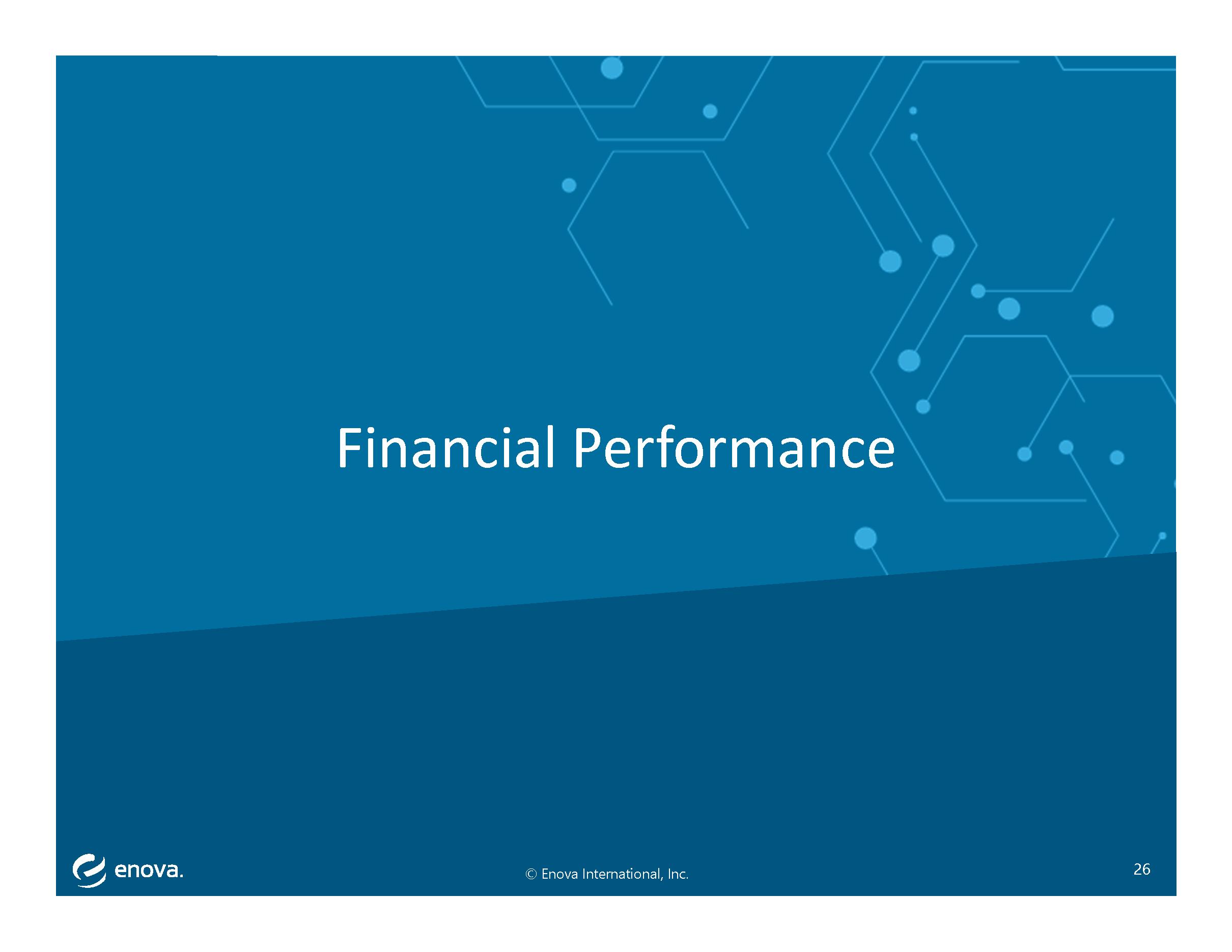 Financial Performance

enova.

© Enova International, Inc.

26